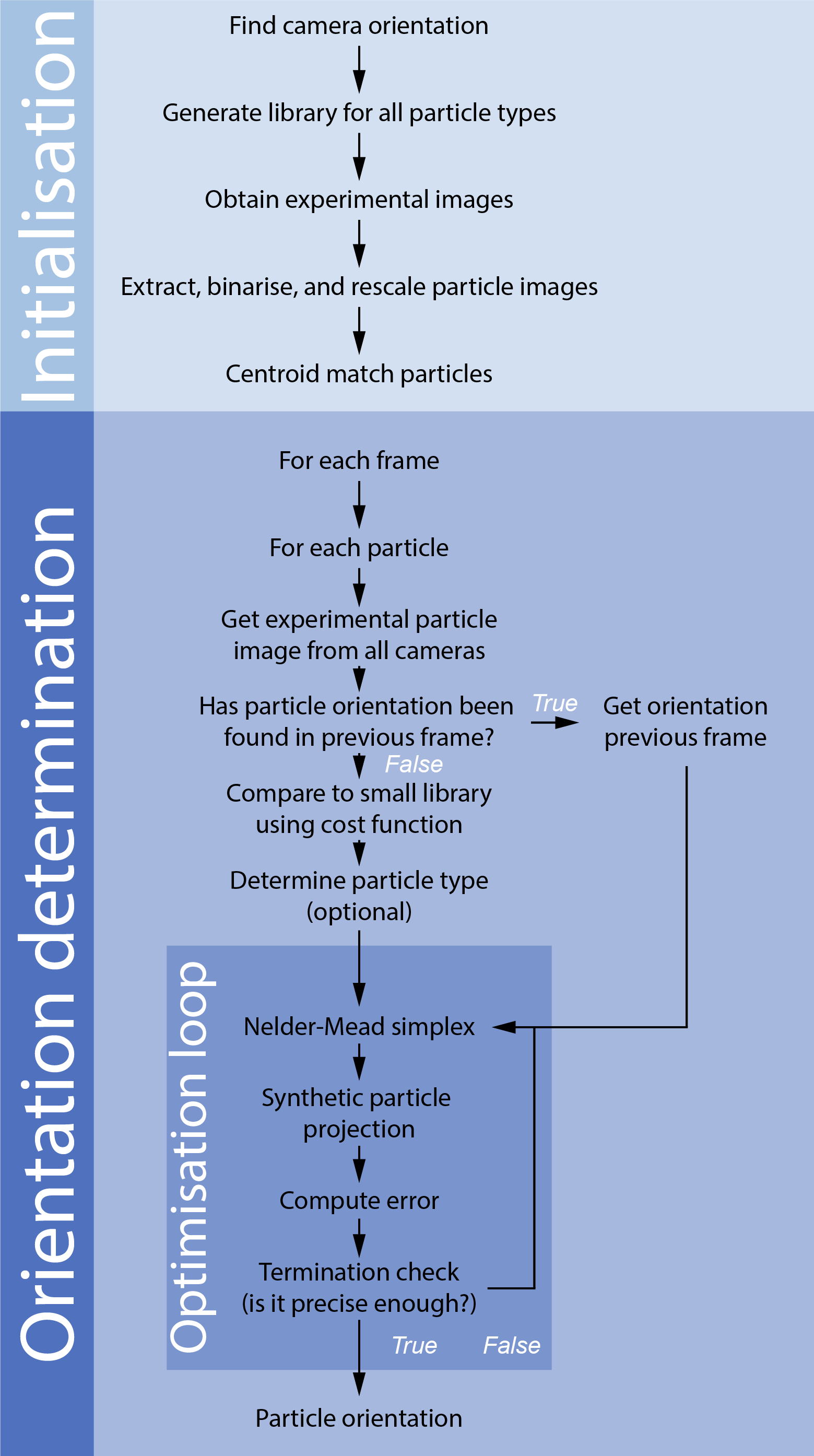 Initialisation

Find camera orientation

Generate library for all particle types

Obtain experimental images

Extract, binarise, and rescale particle images

Centroid match particles

Orientation determination

For each frame

For each particle

Get experimental particle image from all cameras

Has particle orientation been found in previous frame?

True

Get orientation previous frame

False

Compare to small library using cost function

Determine particle type (optional)

Optimisation loop

Nelder-Mead simplex

Synthetic particle projection

Compute error

Termination check (is it precise enough?)

True

False

Particle orientation